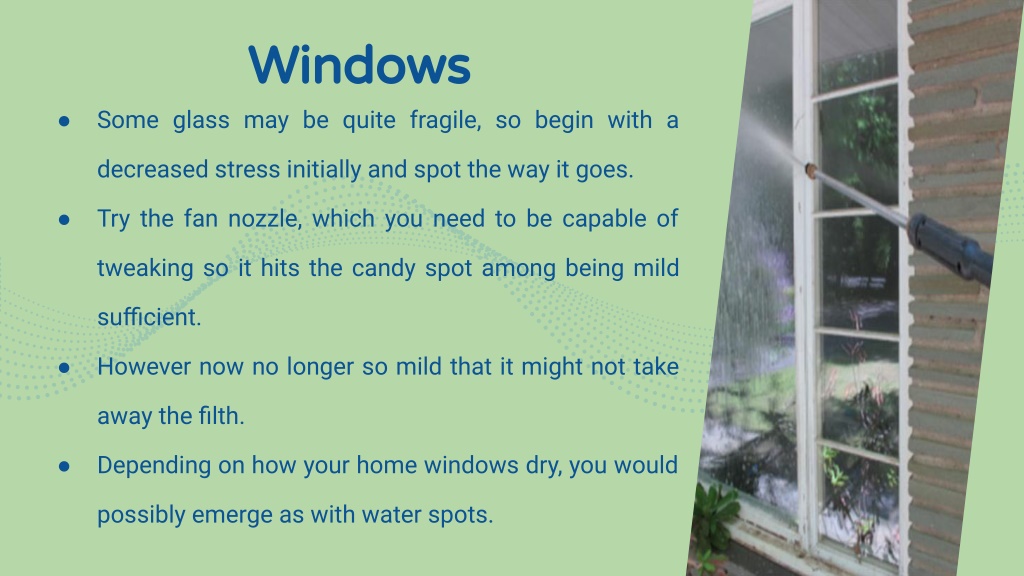 Windows

● Some glass may be quite fragile, so begin with a decreased stress initially and spot the way it goes.

● Try the fan nozzle, which you need to be capable of tweaking so it hits the candy spot among being mild sufficient.

● However now no longer so mild that it might not take away the filth.

● Depending on how your home windows dry, you would possibly emerge as with water spots.